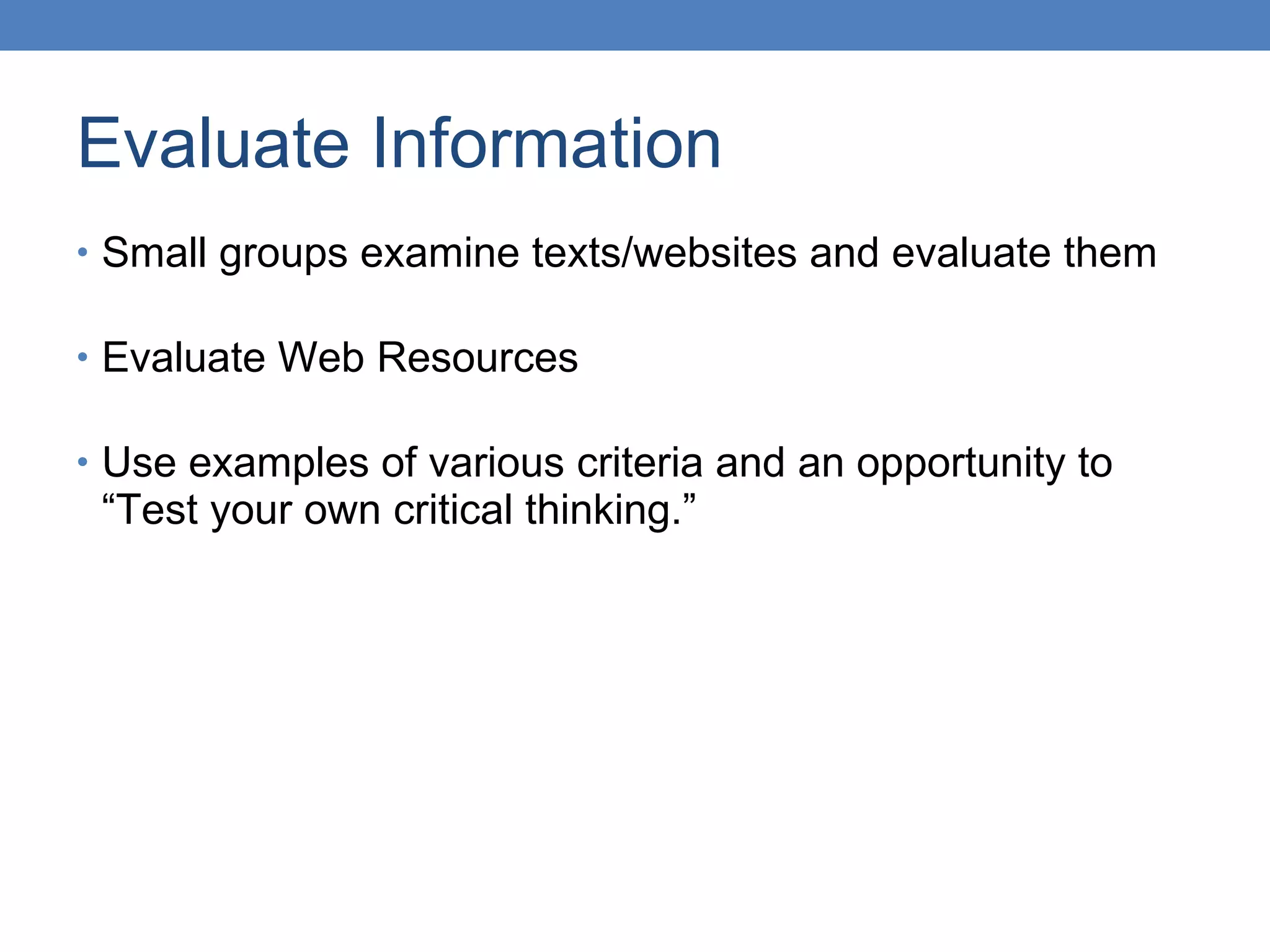 Evaluate Information

• Small groups examine texts/websites and evaluate them

• Evaluate Web Resources

• Use examples of various criteria and an opportunity to “Test your own critical thinking.”